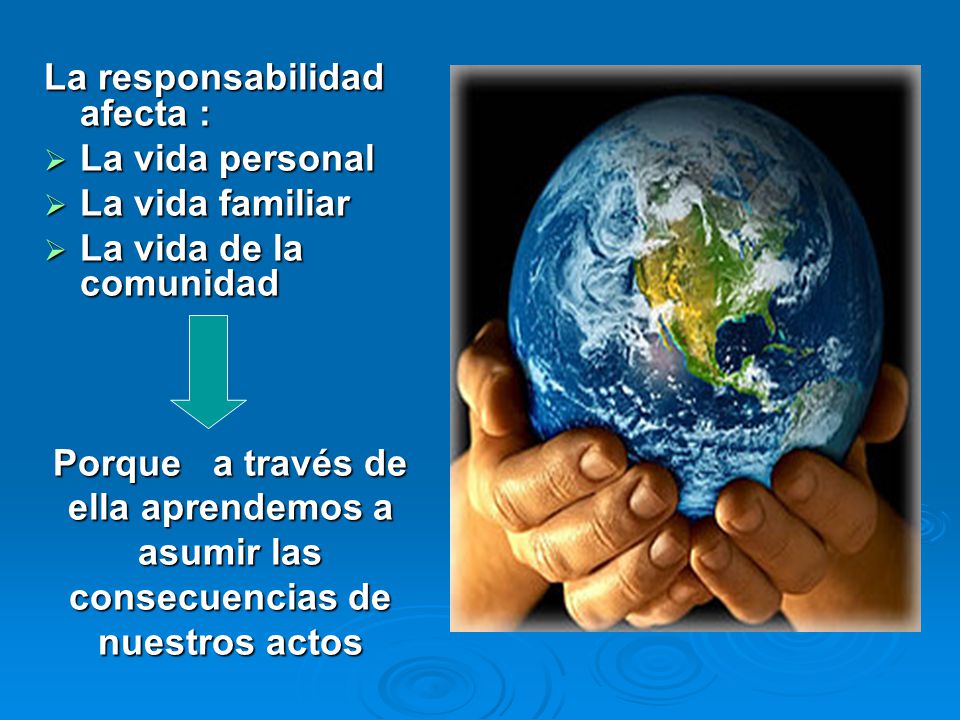 La responsabilidad afecta :
➢ La vida personal
➢ La vida familiar
➢ La vida de la comunidad

Porque a través de ella aprendemos a asumir las consecuencias de nuestros actos